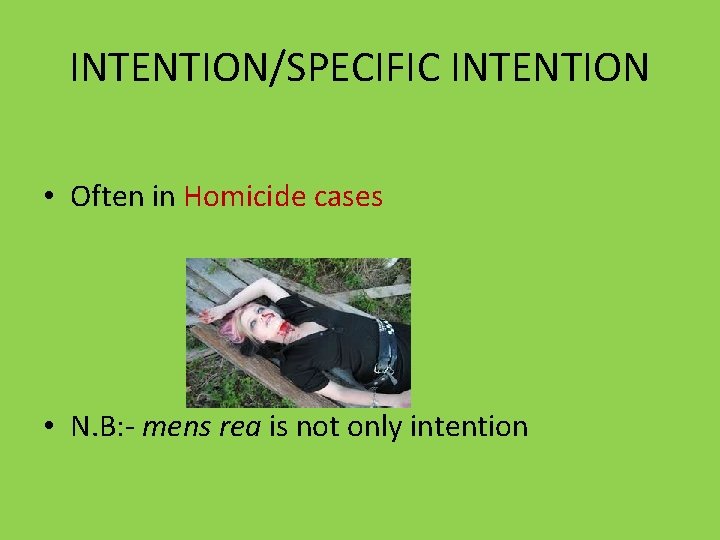 INTENTION/SPECIFIC INTENTION

• Often in Homicide cases

• N.B:- mens rea is not only intention